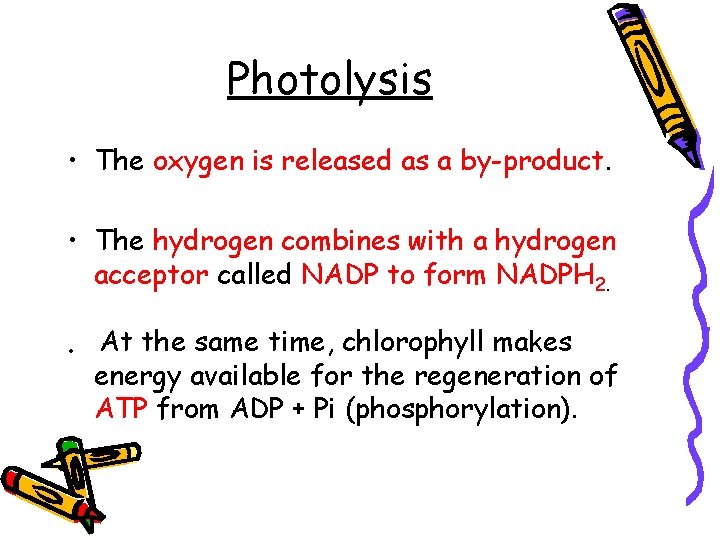 Photolysis

• The oxygen is released as a by-product.

• The hydrogen combines with a hydrogen acceptor called NADP to form $NADPH_2$.

. At the same time, chlorophyll makes energy available for the regeneration of ATP from ADP + Pi (phosphorylation).